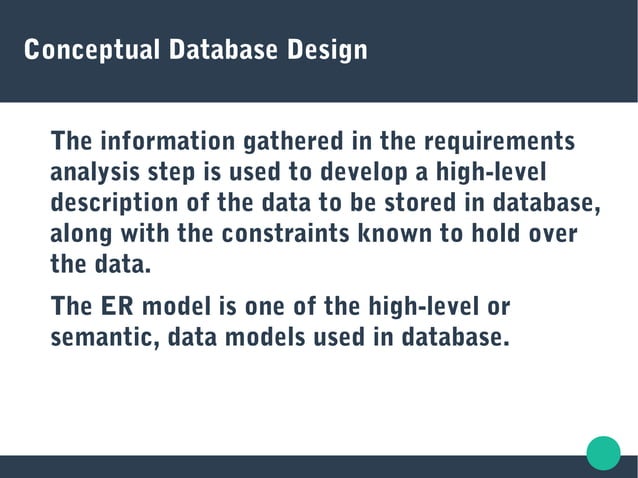 Conceptual Database Design

The information gathered in the requirements analysis step is used to develop a high-level description of the data to be stored in database, along with the constraints known to hold over the data.

The ER model is one of the high-level or semantic, data models used in database.